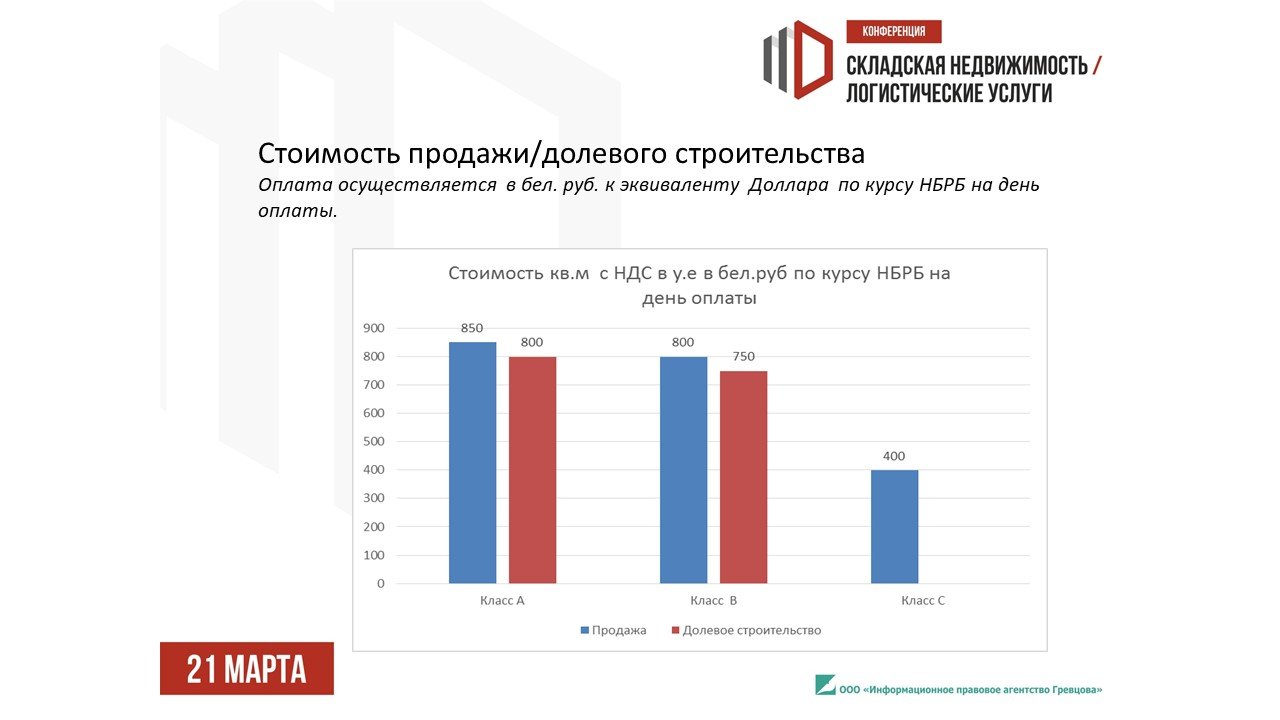 КОНФЕРЕНЦИЯ
СКЛАДСКАЯ НЕДВИЖИМОСТЬ / ЛОГИСТИЧЕСКИЕ УСЛУГИ

Стоимость продажи/долевого строительства
Оплата осуществляется в бел. руб. к эквиваленту Доллара по курсу НБРБ на день оплаты.

Стоимость кв.м с НДС в у.е в бел.руб по курсу НБРБ на день оплаты

900
800
700
600
500
400
300
200
100
0

850
800
800
750
400

Класс А
Класс В
Класс С

Продажа
Долевое строительство

21 МАРТА

ООО «Информационное правовое агентство Гревцова»